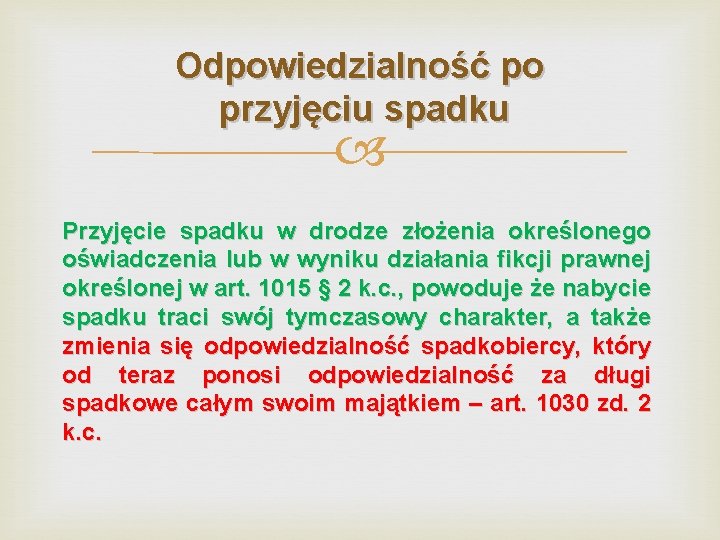 Odpowiedzialność po przyjęciu spadku

Przyjęcie spadku w drodze złożenia określonego oświadczenia lub w wyniku działania fikcji prawnej określonej w art. 1015 § 2 k.c., powoduje że nabycie spadku traci swój tymczasowy charakter, a także zmienia się odpowiedzialność spadkobiercy, który od teraz ponosi odpowiedzialność za długi spadkowe całym swoim majątkiem – art. 1030 zd. 2 k.c.